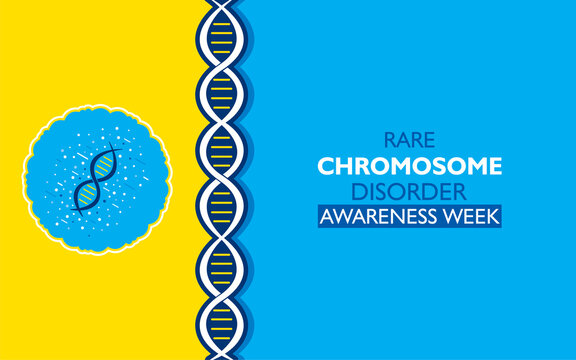 RARE
CHROMOSOME
DISORDER
AWARENESS WEEK